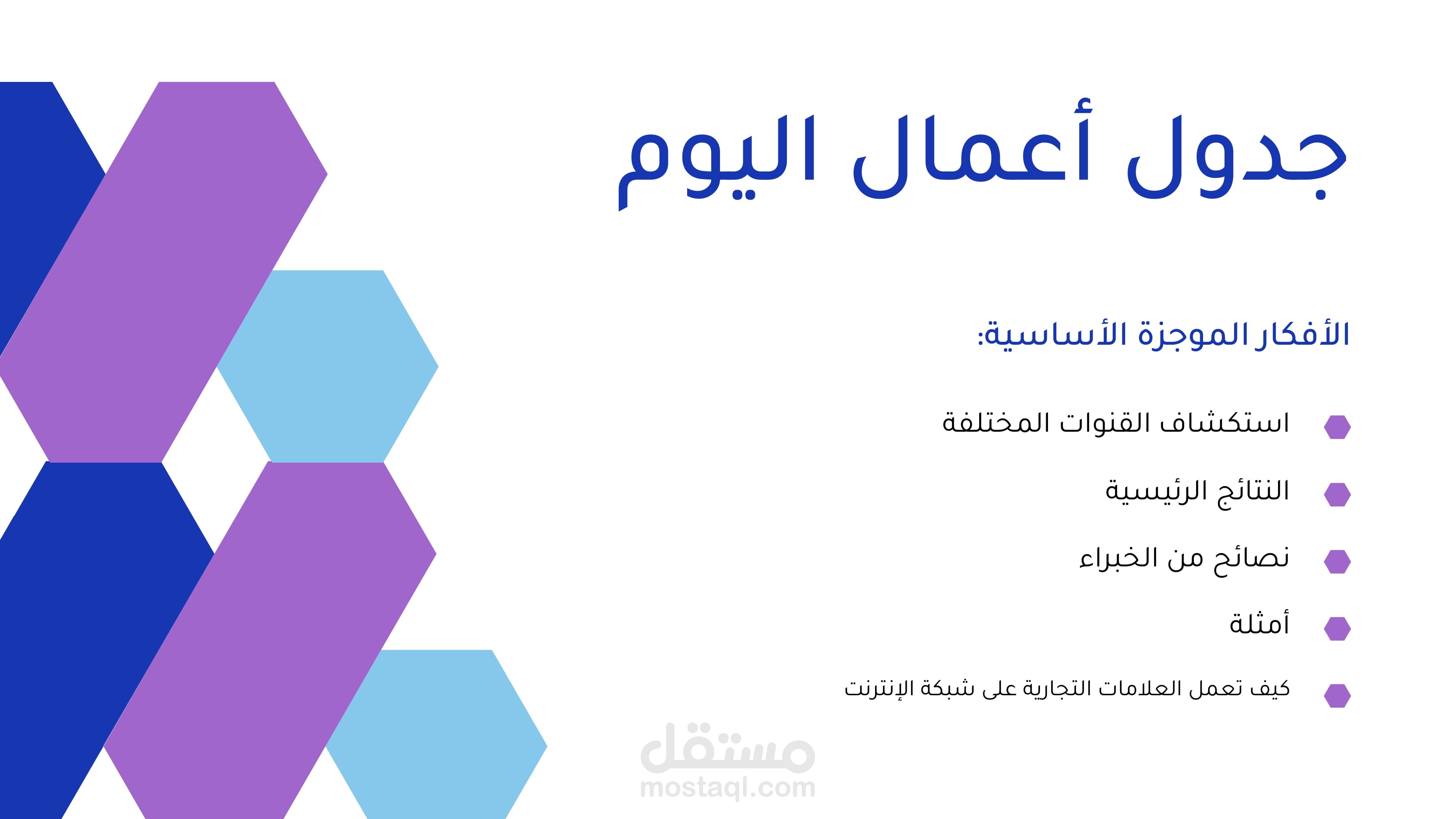 جدول أعمال اليوم

الأفكار الموجزة الأساسية:

استكشاف القنوات المختلفة

النتائج الرئيسية

نصائح من الخبراء

أمثلة

كيف تعمل العلامات التجارية على شبكة الإنترنت

مستقل
mostaql.com